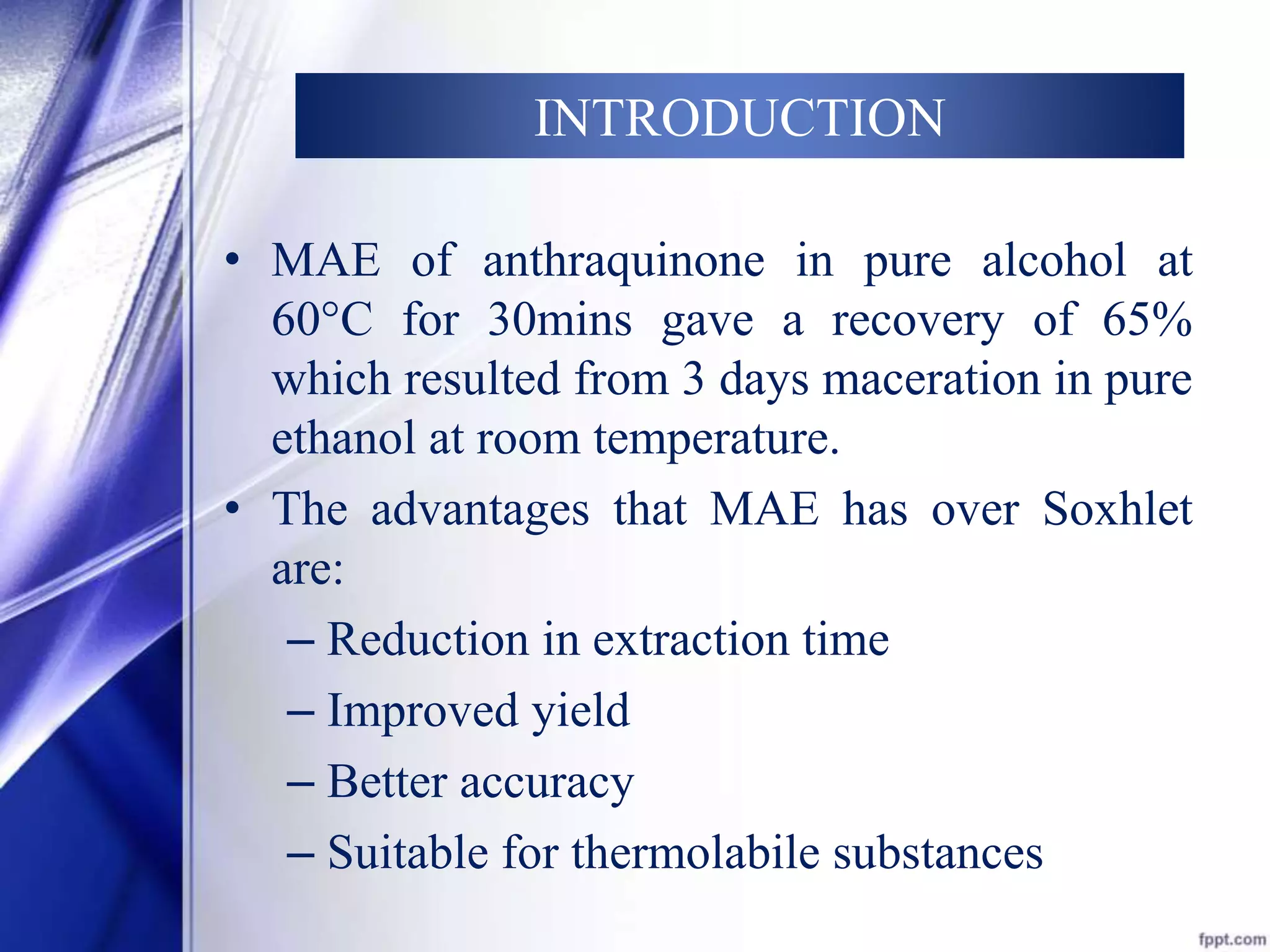 INTRODUCTION

• MAE of anthraquinone in pure alcohol at 60°C for 30mins gave a recovery of 65% which resulted from 3 days maceration in pure ethanol at room temperature.

• The advantages that MAE has over Soxhlet are:
– Reduction in extraction time
– Improved yield
– Better accuracy
– Suitable for thermolabile substances

fppt.com